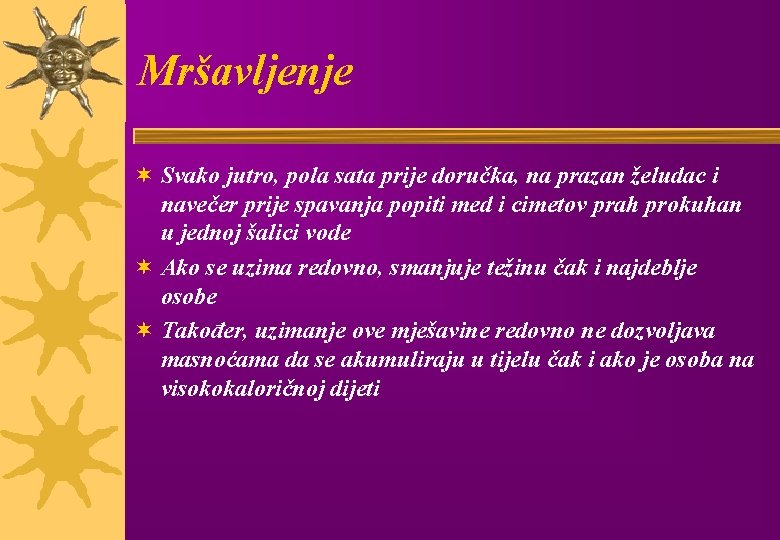 Mršavljenje

Svako jutro, pola sata prije doručka, na prazan želudac i navečer prije spavanja popiti med i cimetov prah prokuhan u jednoj šalici vode

Ako se uzima redovno, smanjuje težinu čak i najdeblje osobe

Također, uzimanje ove mješavine redovno ne dozvoljava masnoćama da se akumuliraju u tijelu čak i ako je osoba na visokokaloričnoj dijeti